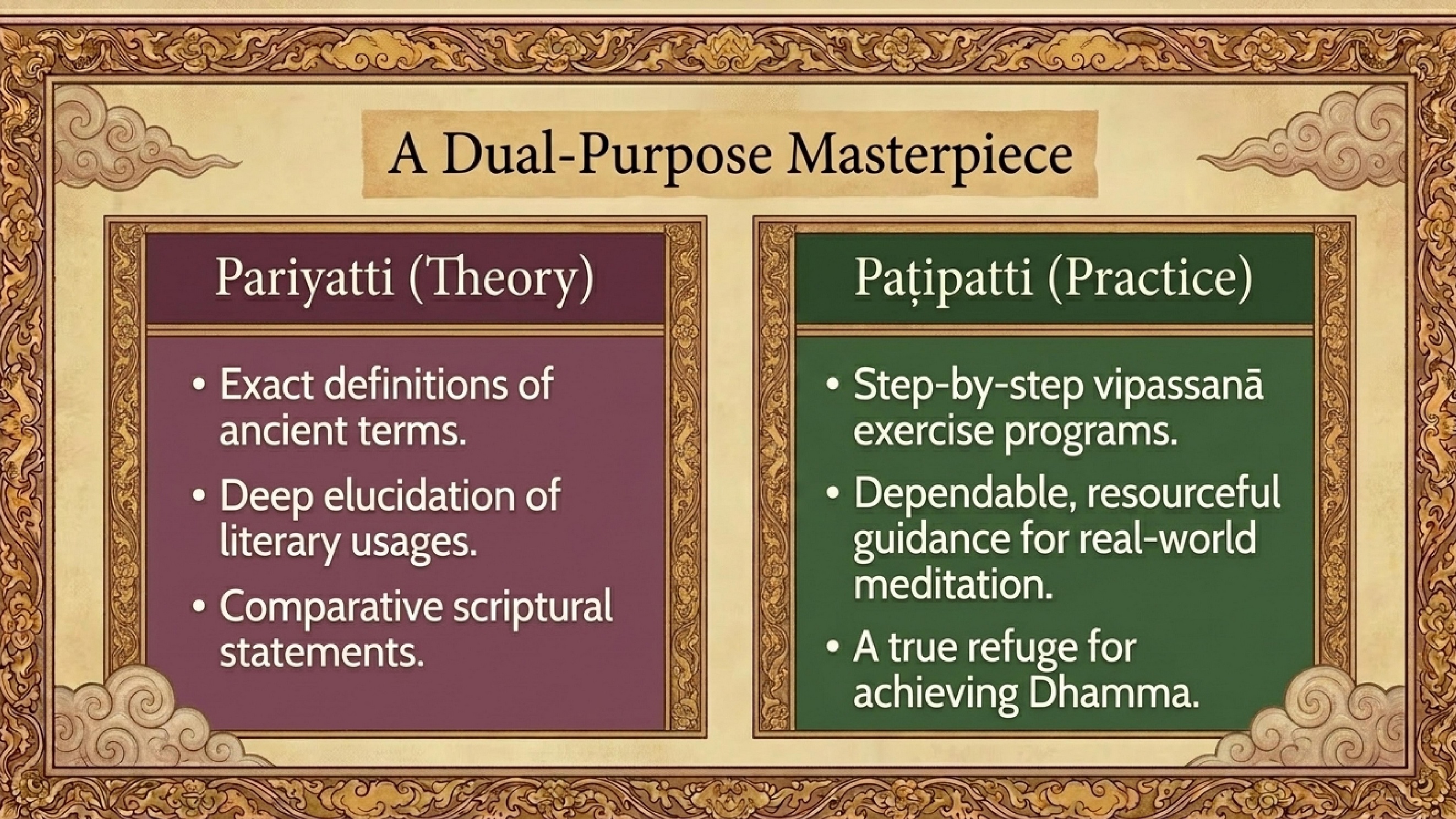 A Dual-Purpose Masterpiece

Pariyatti (Theory)

• Exact definitions of ancient terms.
• Deep elucidation of literary usages.
• Comparative scriptural statements.

Paṭipatti (Practice)

• Step-by-step vipassanā exercise programs.
• Dependable, resourceful guidance for real-world meditation.
• A true refuge for achieving Dhamma.